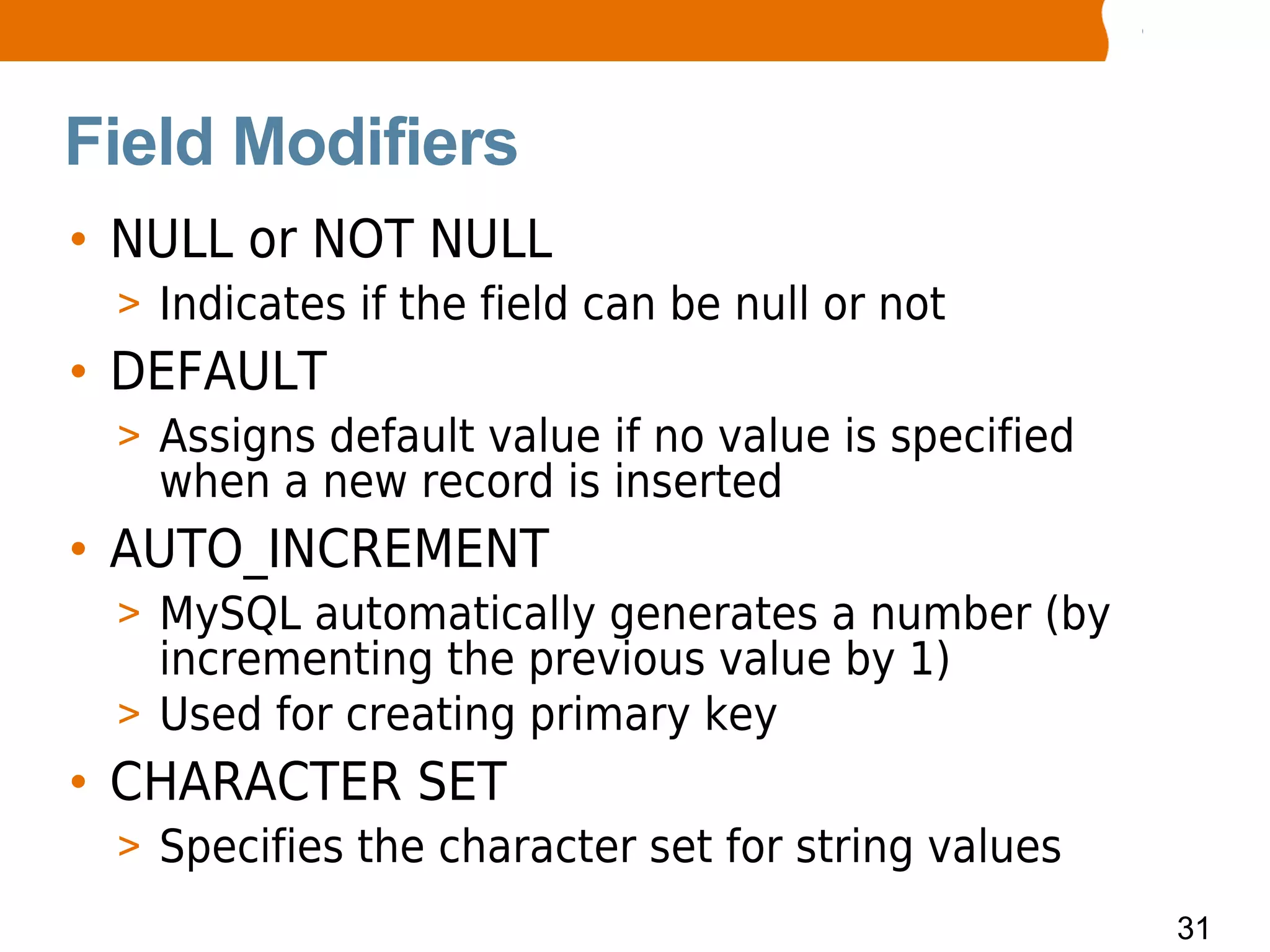 Field Modifiers

• NULL or NOT NULL
> Indicates if the field can be null or not
• DEFAULT
> Assigns default value if no value is specified when a new record is inserted
• AUTO_INCREMENT
> MySQL automatically generates a number (by incrementing the previous value by 1)
> Used for creating primary key
• CHARACTER SET
> Specifies the character set for string values

31